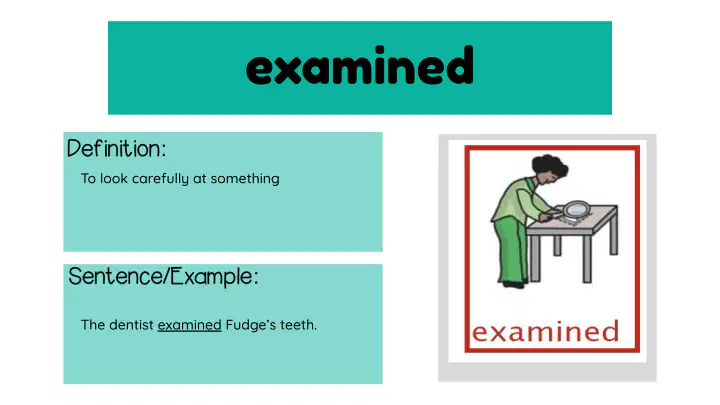 examined

Definition:

To look carefully at something

Sentence/Example:

The dentist examined Fudge's teeth.

examined